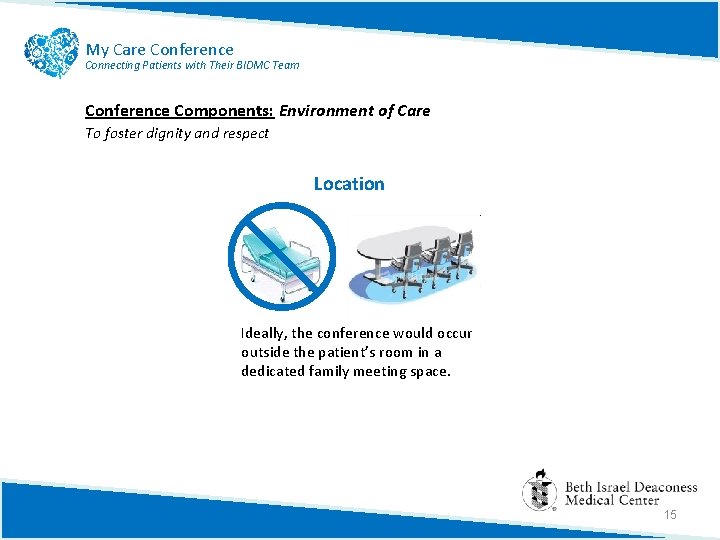 My Care Conference
Connecting Patients with Their BIDMC Team

Conference Components: Environment of Care
To foster dignity and respect

Location

Ideally, the conference would occur outside the patient's room in a dedicated family meeting space.

Beth Israel Deaconess Medical Center

15